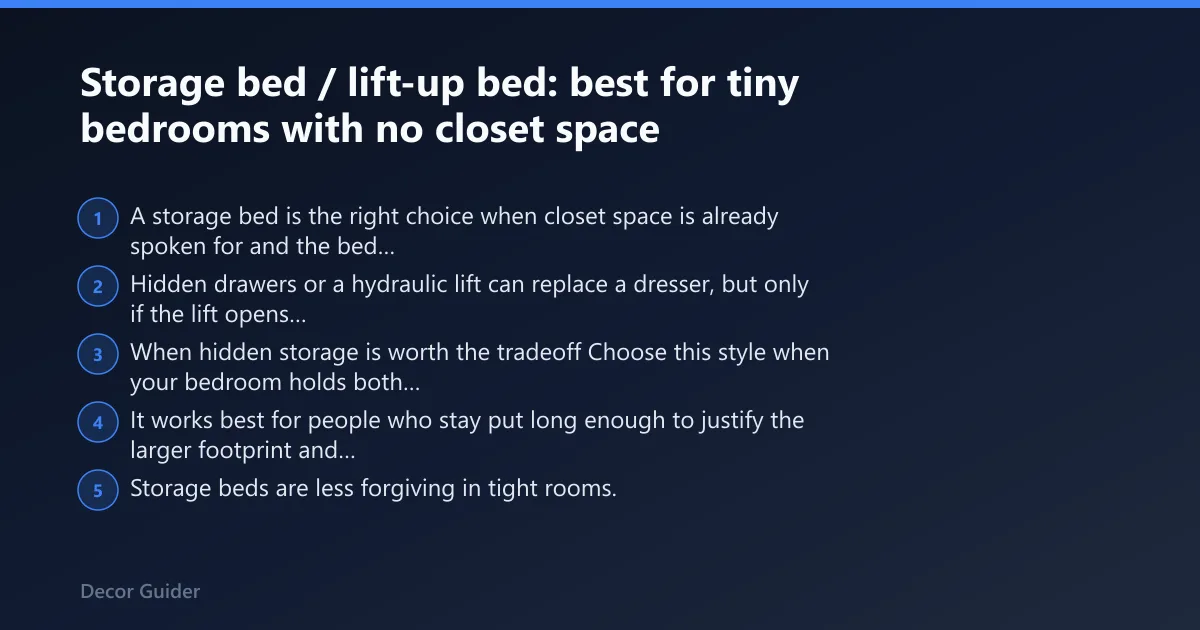 Storage bed / lift-up bed: best for tiny bedrooms with no closet space

1 A storage bed is the right choice when closet space is already spoken for and the bed...

2 Hidden drawers or a hydraulic lift can replace a dresser, but only if the lift opens...

3 When hidden storage is worth the tradeoff Choose this style when your bedroom holds both...

4 It works best for people who stay put long enough to justify the larger footprint and...

5 Storage beds are less forgiving in tight rooms.

Decor Guider